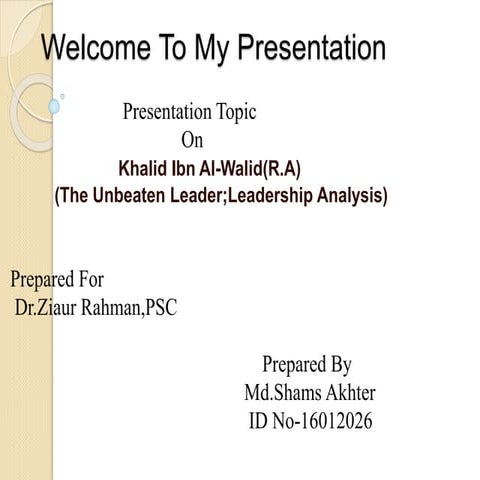 Welcome To My Presentation

Presentation Topic
On
Khalid Ibn Al-Walid(R.A)
(The Unbeaten Leader;Leadership Analysis)

Prepared For
Dr.Ziaur Rahman,PSC

Prepared By
Md.Shams Akhter
ID No-16012026